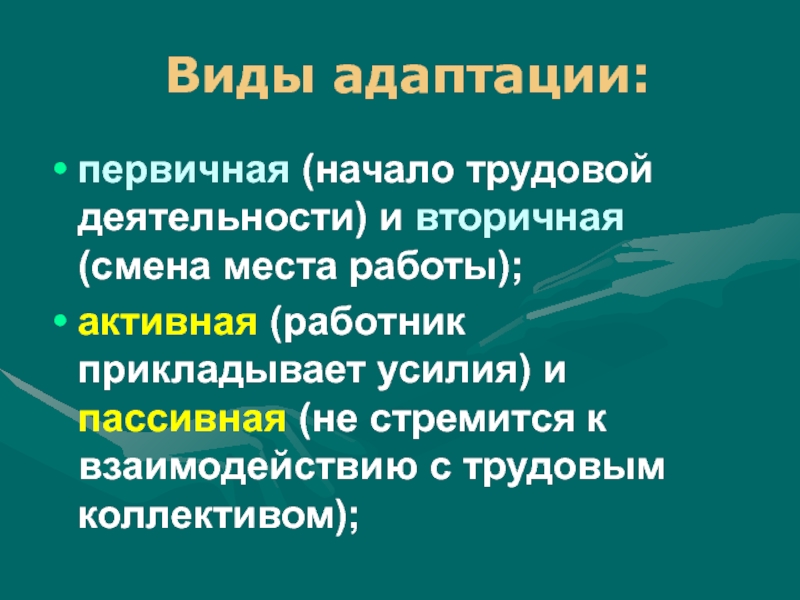 Виды адаптации:

• первичная (начало трудовой деятельности) и вторичная (смена места работы);

• активная (работник прикладывает усилия) и пассивная (не стремится к взаимодействию с трудовым коллективом);